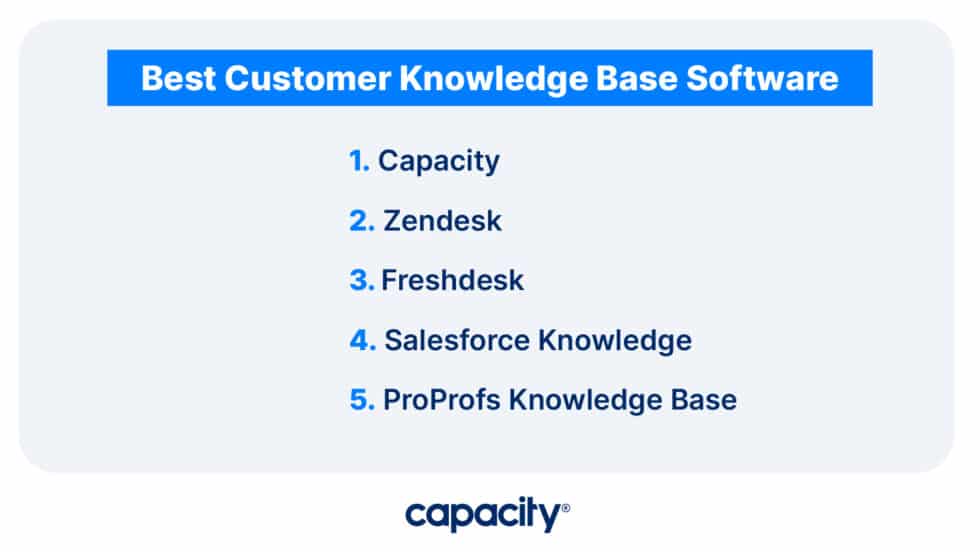 Best Customer Knowledge Base Software

1. Capacity
2. Zendesk
3. Freshdesk
4. Salesforce Knowledge
5. ProProfs Knowledge Base

capacity®